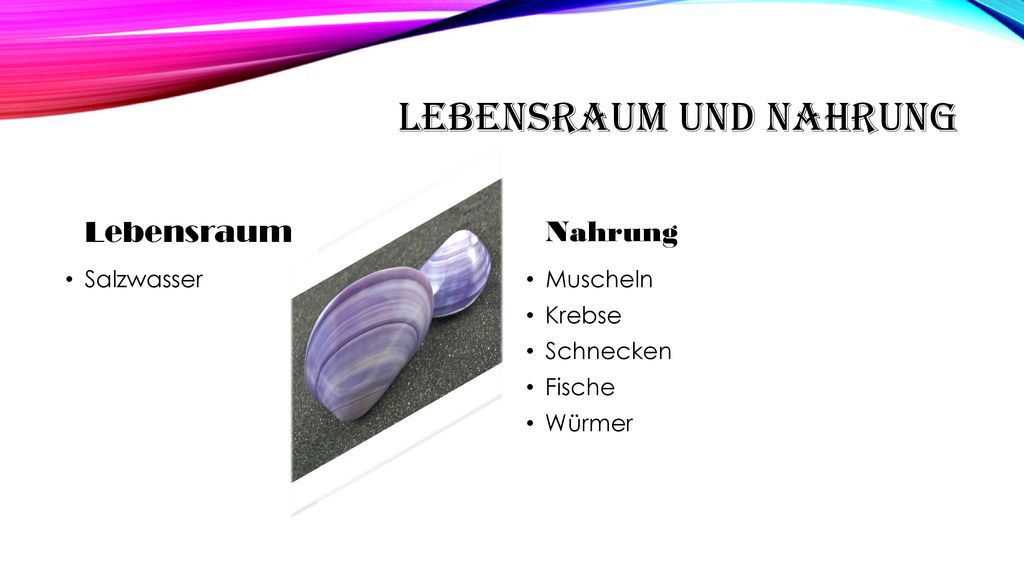 LEBENSRAUM UND NAHRUNG

Lebensraum

• Salzwasser

Nahrung

• Muscheln
• Krebse
• Schnecken
• Fische
• Würmer